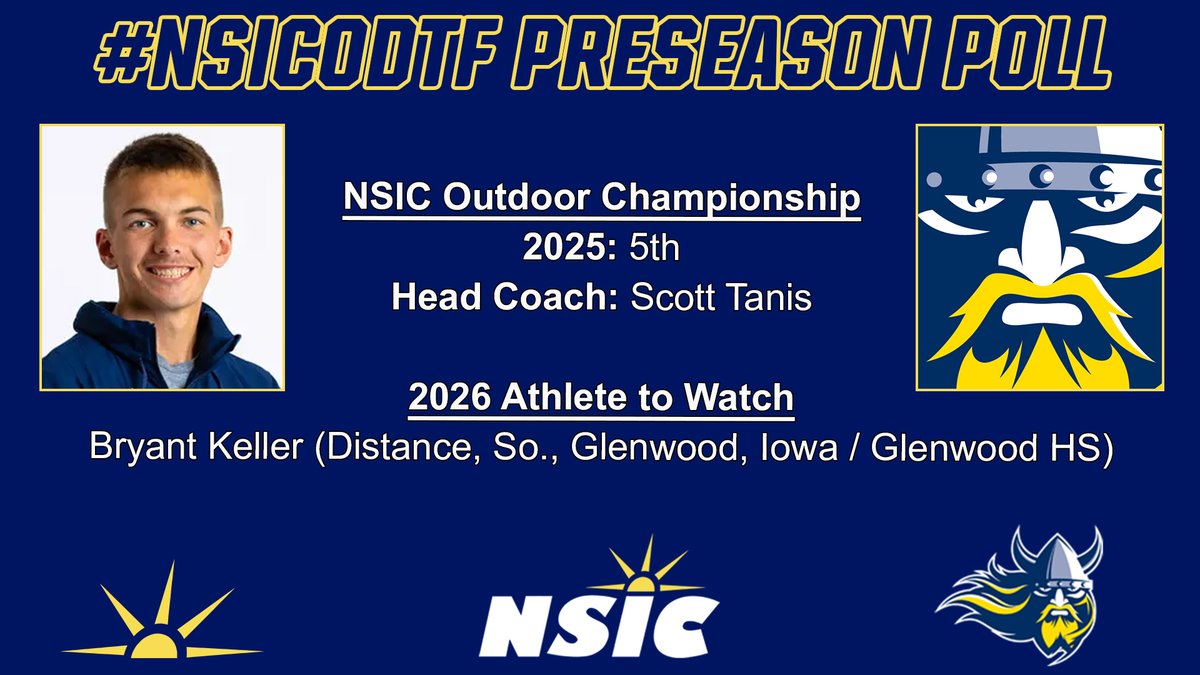 #NSICODTF PRESEASON POLL

NSIC Outdoor Championship
2025: 5th
Head Coach: Scott Tanis

2026 Athlete to Watch
Bryant Keller (Distance, So., Glenwood, Iowa / Glenwood HS)

NSIC